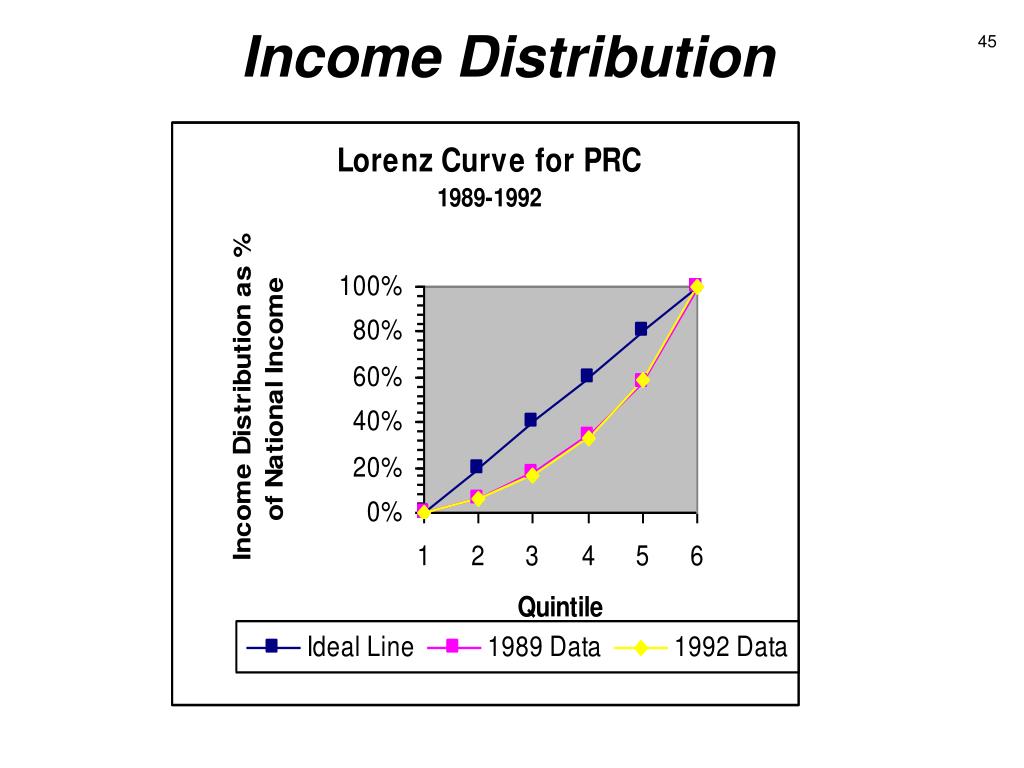 Income Distribution

45

Lorenz Curve for PRC
1989-1992

Income Distribution as % of National Income

100%
80%
60%
40%
20%
0%

1 2 3 4 5 6

Quintile

Ideal Line
1989 Data
1992 Data